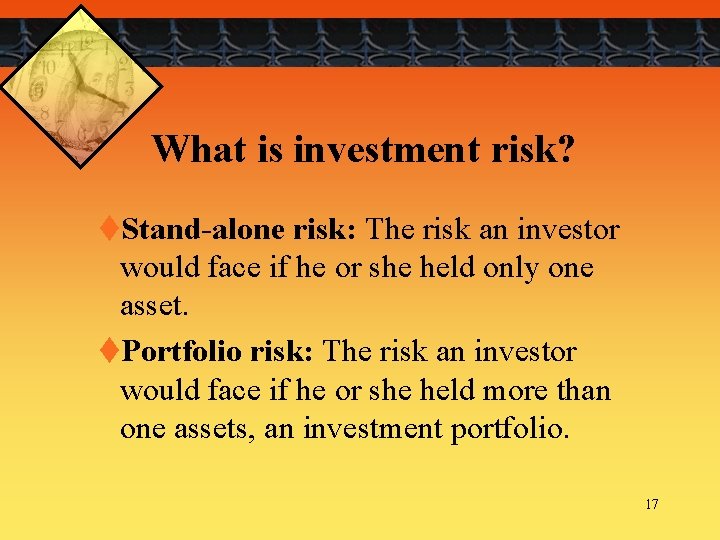 What is investment risk?

♦Stand-alone risk: The risk an investor would face if he or she held only one asset.

♦Portfolio risk: The risk an investor would face if he or she held more than one assets, an investment portfolio.

17